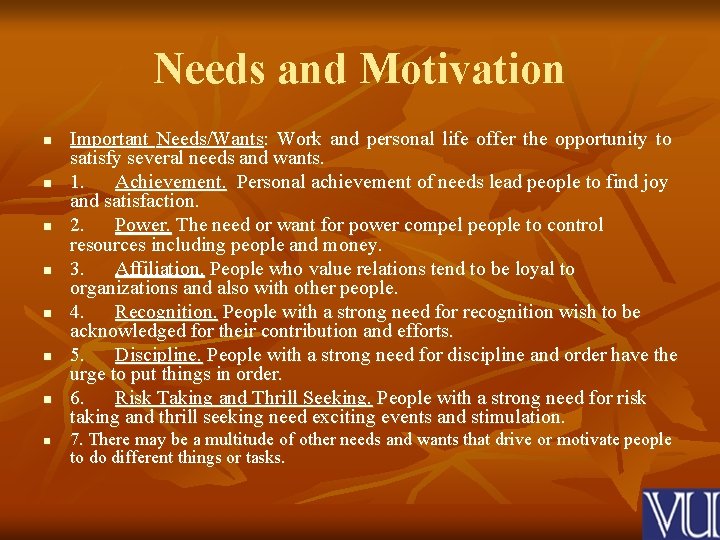 Needs and Motivation

- Important Needs/Wants: Work and personal life offer the opportunity to satisfy several needs and wants.
- 1. Achievement. Personal achievement of needs lead people to find joy and satisfaction.
- 2. Power. The need or want for power compel people to control resources including people and money.
- 3. Affiliation. People who value relations tend to be loyal to organizations and also with other people.
- 4. Recognition. People with a strong need for recognition wish to be acknowledged for their contribution and efforts.
- 5. Discipline. People with a strong need for discipline and order have the urge to put things in order.
- 6. Risk Taking and Thrill Seeking. People with a strong need for risk taking and thrill seeking need exciting events and stimulation.
- 7. There may be a multitude of other needs and wants that drive or motivate people to do different things or tasks.

VU